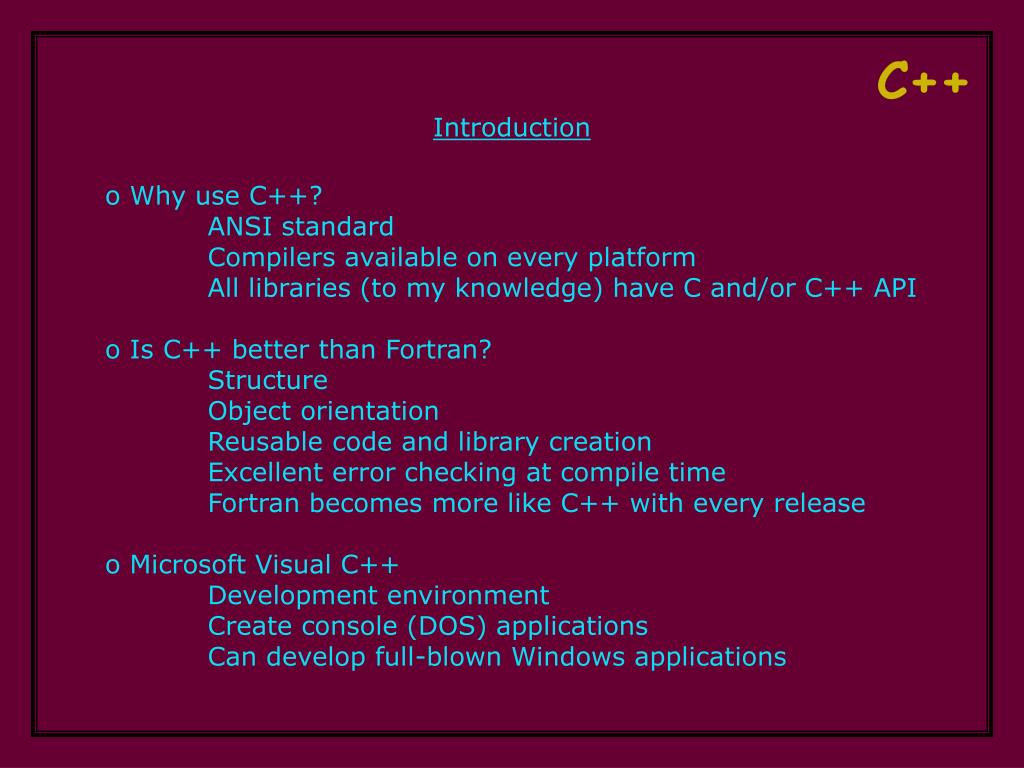 C++

Introduction

o Why use C++?
ANSI standard
Compilers available on every platform
All libraries (to my knowledge) have C and/or C++ API

o Is C++ better than Fortran?
Structure
Object orientation
Reusable code and library creation
Excellent error checking at compile time
Fortran becomes more like C++ with every release

o Microsoft Visual C++
Development environment
Create console (DOS) applications
Can develop full-blown Windows applications